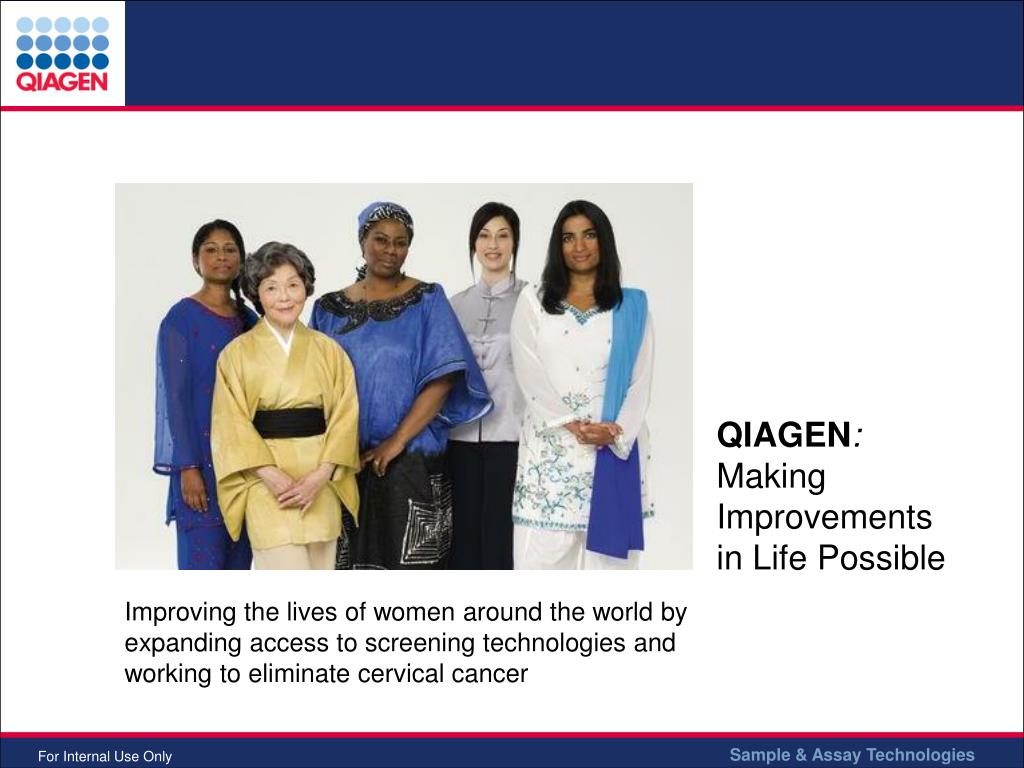 QIAGEN

QIAGEN: Making Improvements in Life Possible

Improving the lives of women around the world by expanding access to screening technologies and working to eliminate cervical cancer

For Internal Use Only

Sample & Assay Technologies